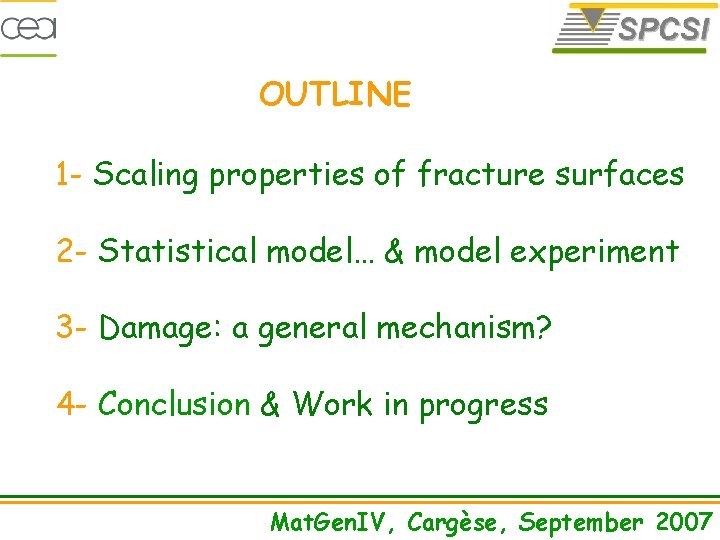 cea

SPCSI

OUTLINE

1- Scaling properties of fracture surfaces

2- Statistical model… & model experiment

3- Damage: a general mechanism?

4- Conclusion & Work in progress

MatGenIV, Cargèse, September 2007